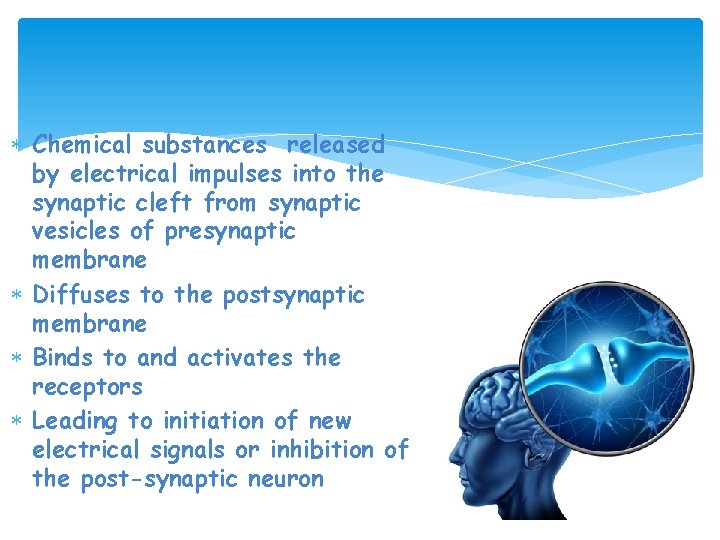 * Chemical substances released by electrical impulses into the synaptic cleft from synaptic vesicles of presynaptic membrane
* Diffuses to the postsynaptic membrane
* Binds to and activates the receptors
* Leading to initiation of new electrical signals or inhibition of the post-synaptic neuron